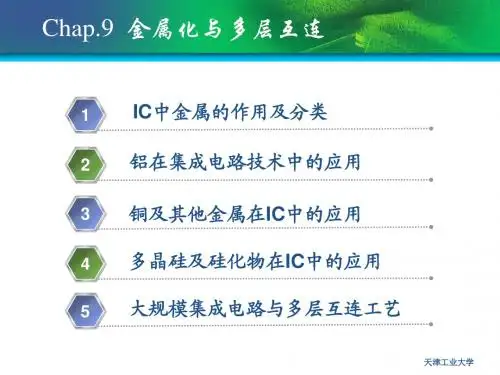 Chap.9 金属化与多层互连

1 IC中金属的作用及分类

2 铝在集成电路技术中的应用

3 铜及其他金属在IC中的应用

4 多晶硅及硅化物在IC中的应用

5 大规模集成电路与多层互连工艺

天津工业大学